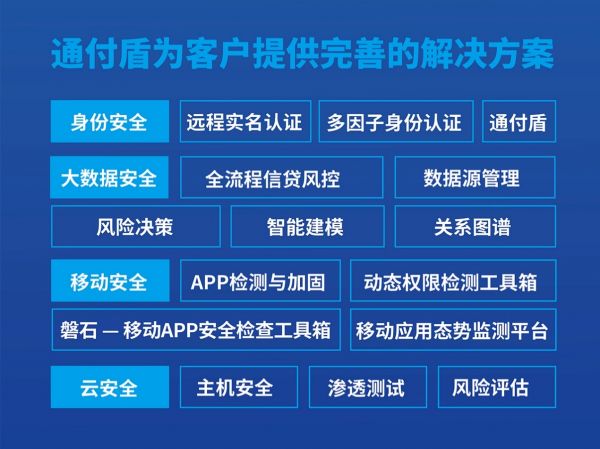 通付盾为客户提供完善的解决方案

身份安全
远程实名认证
多因子身份认证
通付盾

大数据安全
全流程信贷风控
数据源管理
风险决策
智能建模
关系图谱

移动安全
APP检测与加固
动态权限检测工具箱
磐石 — 移动APP安全检查工具箱
移动应用态势监测平台

云安全
主机安全
渗透测试
风险评估